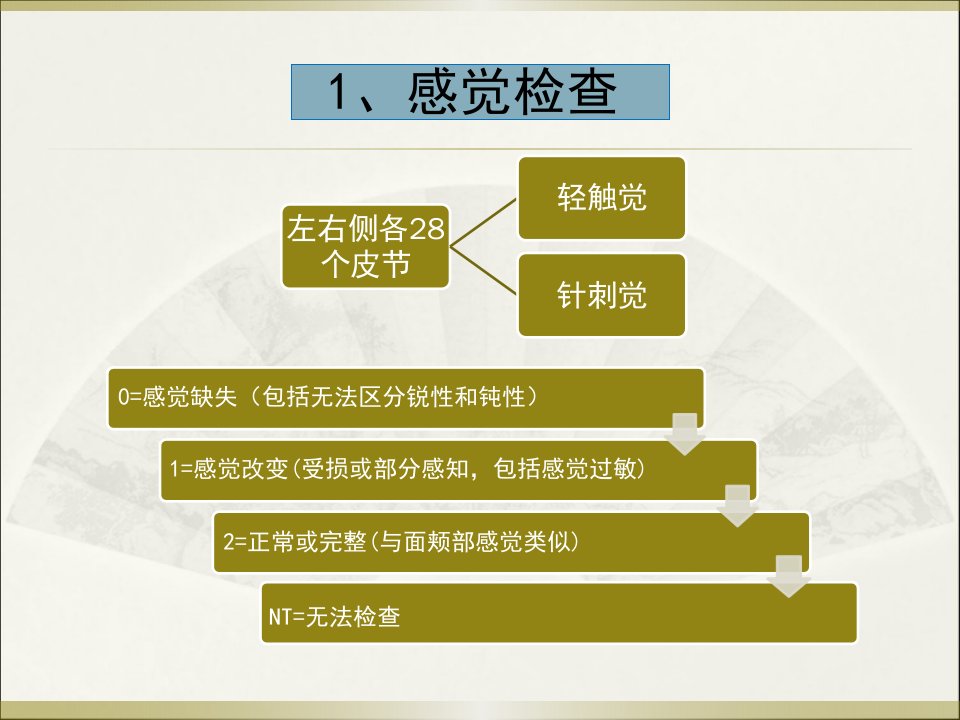 1、感觉检查

左右侧各28个皮节

轻触觉

针刺觉

0=感觉缺失（包括无法区分锐性和钝性）

1=感觉改变(受损或部分感知，包括感觉过敏)

2=正常或完整(与面颊部感觉类似)

NT=无法检查